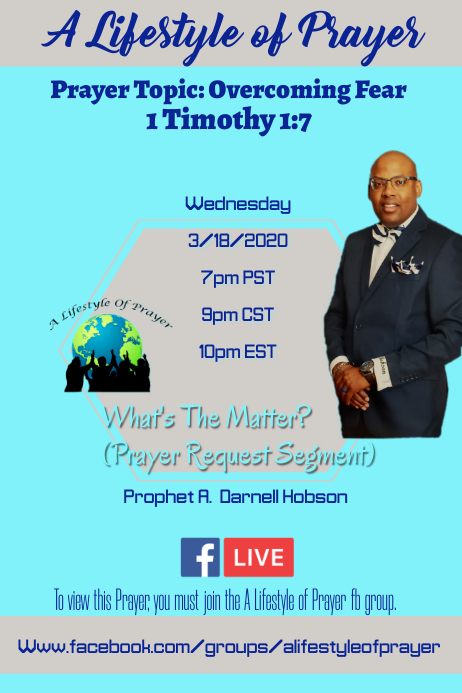 A Lifestyle of Prayer

Prayer Topic: Overcoming Fear
1 Timothy 1:7

Wednesday
3/18/2020
7pm PST
9pm CST
10pm EST

A Lifestyle Of Prayer

What's The Matter?
(Prayer Request Segment)

Prophet A. Darnell Hobson

f LIVE

To view this Prayer, you must join the A Lifestyle of Prayer fb group.

Www.facebook.com/groups/alifestyleofprayer